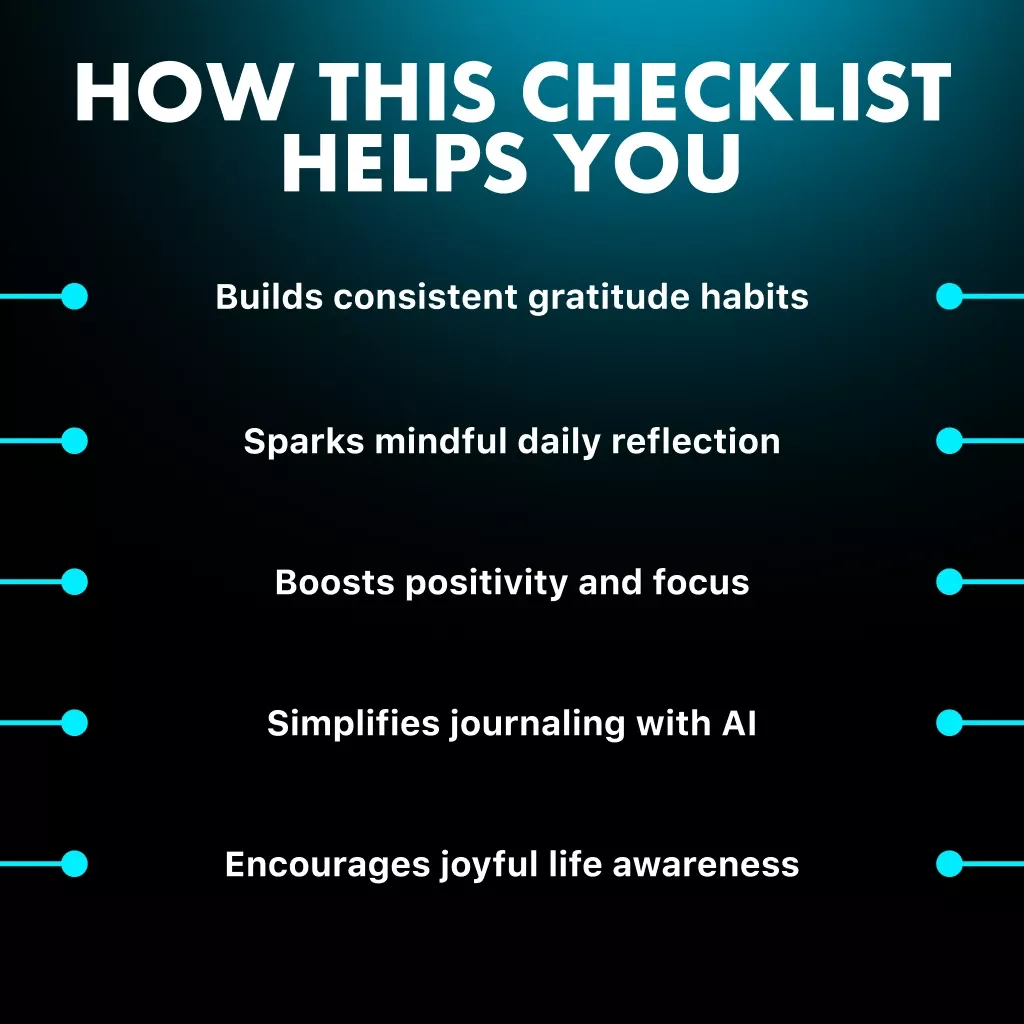 HOW THIS CHECKLIST HELPS YOU

Builds consistent gratitude habits

Sparks mindful daily reflection

Boosts positivity and focus

Simplifies journaling with AI

Encourages joyful life awareness